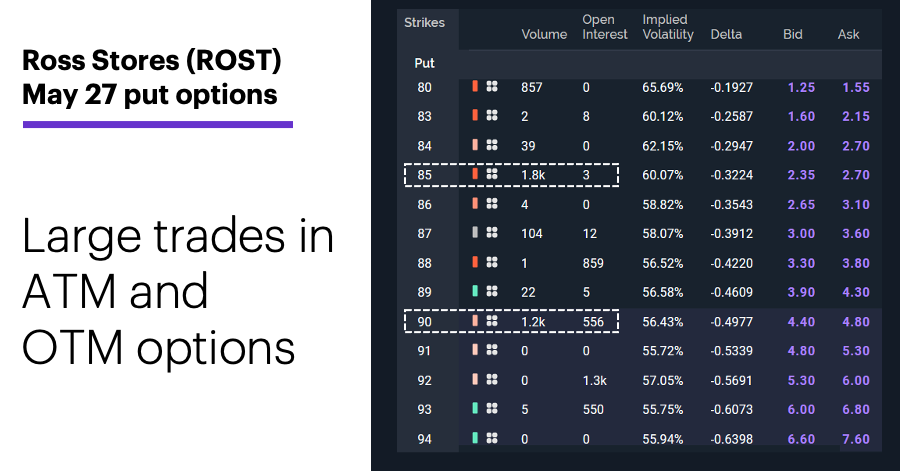 Ross Stores (ROST)
May 27 put options

Large trades in ATM and OTM options

| Strikes | Volume | Open Interest | Implied Volatility | Delta | Bid | Ask |
|---|---|---|---|---|---|---|
| Put | | | | | | |
| 80 | 857 | 0 | 65.69% | -0.1927 | 1.25 | 1.55 |
| 83 | 2 | 8 | 60.12% | -0.2587 | 1.60 | 2.15 |
| 84 | 39 | 0 | 62.15% | -0.2947 | 2.00 | 2.70 |
| 85 | 1.8k | 3 | 60.07% | -0.3224 | 2.35 | 2.70 |
| 86 | 4 | 0 | 58.82% | -0.3543 | 2.65 | 3.10 |
| 87 | 104 | 12 | 58.07% | -0.3912 | 3.00 | 3.60 |
| 88 | 1 | 859 | 56.52% | -0.4220 | 3.30 | 3.80 |
| 89 | 22 | 5 | 56.58% | -0.4609 | 3.90 | 4.30 |
| 90 | 1.2k | 556 | 56.43% | -0.4977 | 4.40 | 4.80 |
| 91 | 0 | 0 | 55.72% | -0.5339 | 4.80 | 5.30 |
| 92 | 0 | 1.3k | 57.05% | -0.5691 | 5.30 | 6.00 |
| 93 | 5 | 550 | 55.75% | -0.6073 | 6.00 | 6.80 |
| 94 | 0 | 0 | 55.94% | -0.6398 | 6.60 | 7.60 |